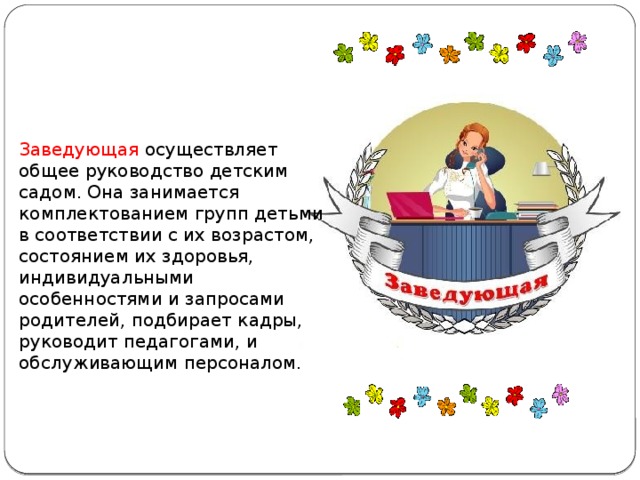 Заведующая осуществляет общее руководство детским садом. Она занимается комплектованием групп детьми в соответствии с их возрастом, состоянием их здоровья, индивидуальными особенностями и запросами родителей, подбирает кадры, руководит педагогами, и обслуживающим персоналом.

Заведующая